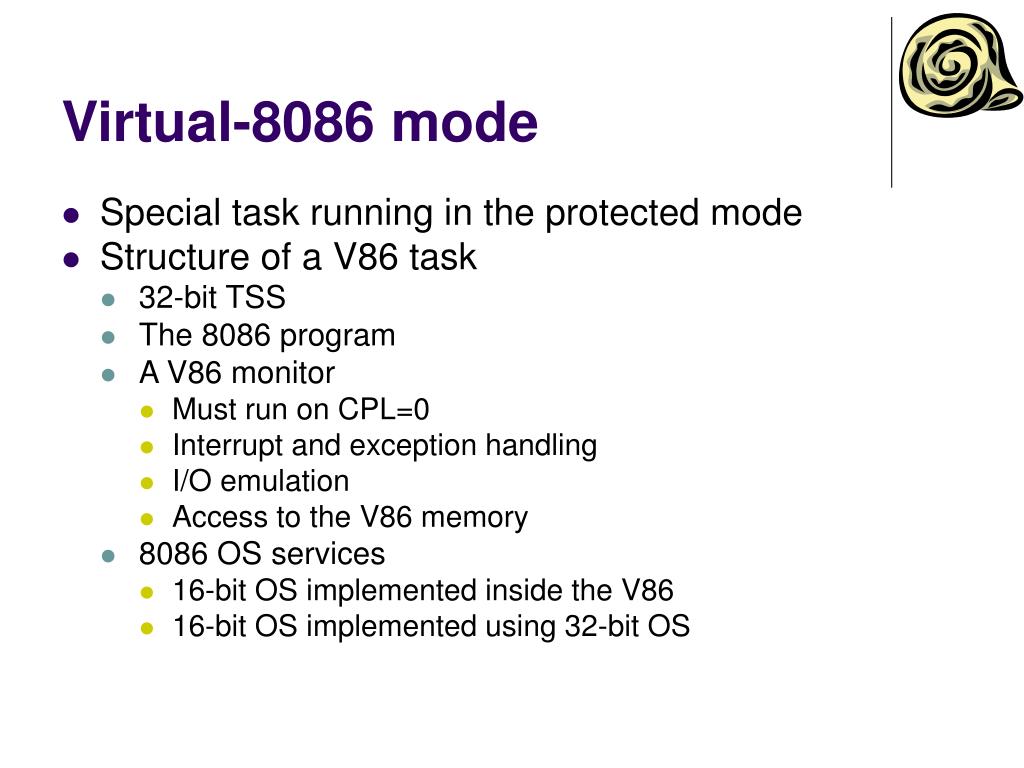 Virtual-8086 mode

- Special task running in the protected mode
- Structure of a V86 task
  - 32-bit TSS
  - The 8086 program
  - A V86 monitor
    - Must run on CPL=0
    - Interrupt and exception handling
    - I/O emulation
    - Access to the V86 memory
  - 8086 OS services
    - 16-bit OS implemented inside the V86
    - 16-bit OS implemented using 32-bit OS